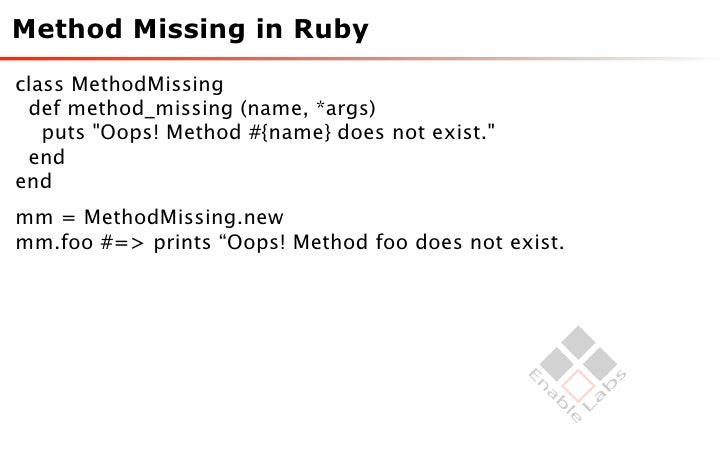 Method Missing in Ruby

class MethodMissing
  def method_missing (name, *args)
    puts "Oops! Method #{name} does not exist."
  end
end

mm = MethodMissing.new
mm.foo #=> prints “Oops! Method foo does not exist.

Enable Labs